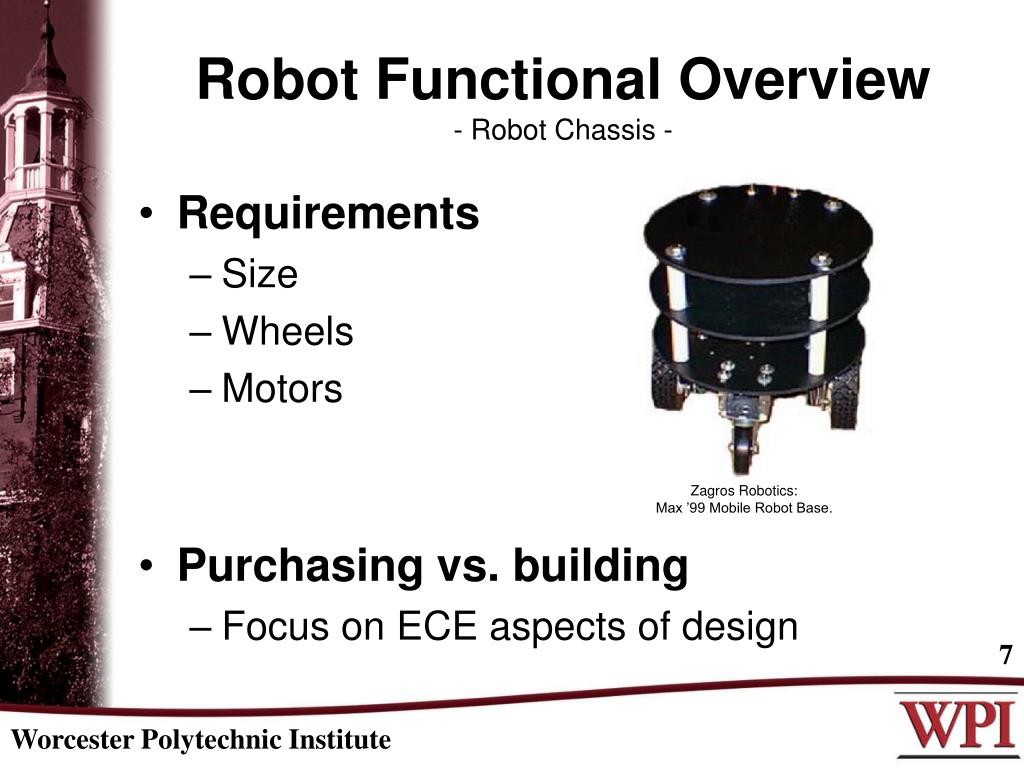 Robot Functional Overview
- Robot Chassis -

• Requirements
– Size
– Wheels
– Motors

Zagros Robotics:
Max '99 Mobile Robot Base.

• Purchasing vs. building
– Focus on ECE aspects of design

7

Worcester Polytechnic Institute

WPI